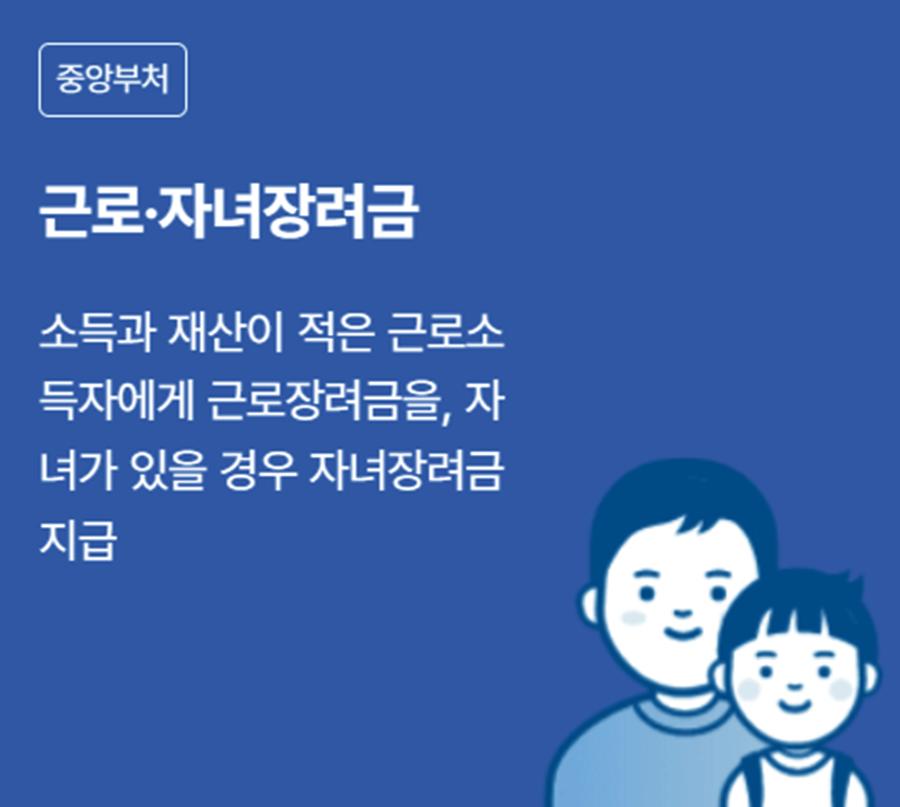 중앙부처

근로·자녀장려금

소득과 재산이 적은 근로소득자에게 근로장려금을, 자녀가 있을 경우 자녀장려금 지급